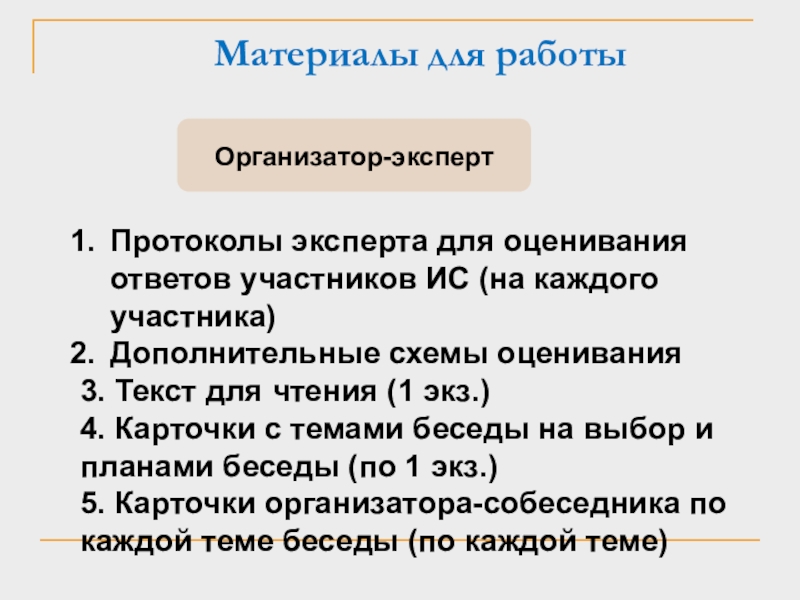 Материалы для работы

Организатор-эксперт

1. Протоколы эксперта для оценивания ответов участников ИС (на каждого участника)
2. Дополнительные схемы оценивания
3. Текст для чтения (1 экз.)
4. Карточки с темами беседы на выбор и планами беседы (по 1 экз.)
5. Карточки организатора-собеседника по каждой теме беседы (по каждой теме)